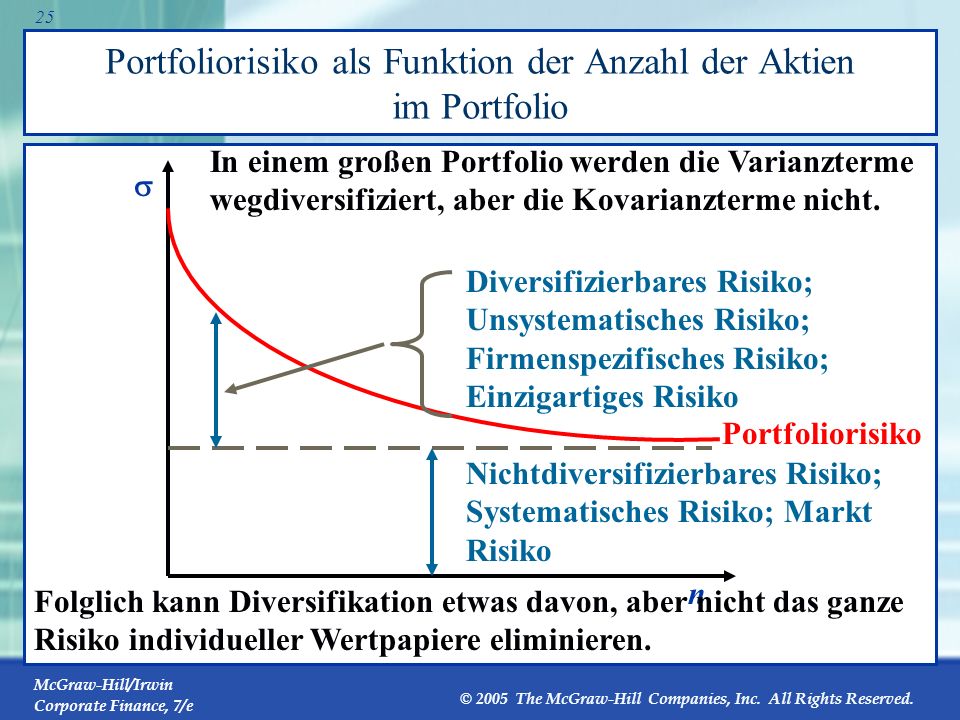 25

Portfoliorisiko als Funktion der Anzahl der Aktien im Portfolio

In einem großen Portfolio werden die Varianzterme wegdiversifiziert, aber die Kovarianzterme nicht.

$\sigma$

Diversifizierbares Risiko; Unsystematisches Risiko; Firmenspezifisches Risiko; Einzigartiges Risiko

Portfoliorisiko

Nichtdiversifizierbares Risiko; Systematisches Risiko; Markt Risiko

$n$

Folglich kann Diversifikation etwas davon, aber nicht das ganze Risiko individueller Wertpapiere eliminieren.

McGraw-Hill/Irwin
Corporate Finance, 7/e

© 2005 The McGraw-Hill Companies, Inc. All Rights Reserved.